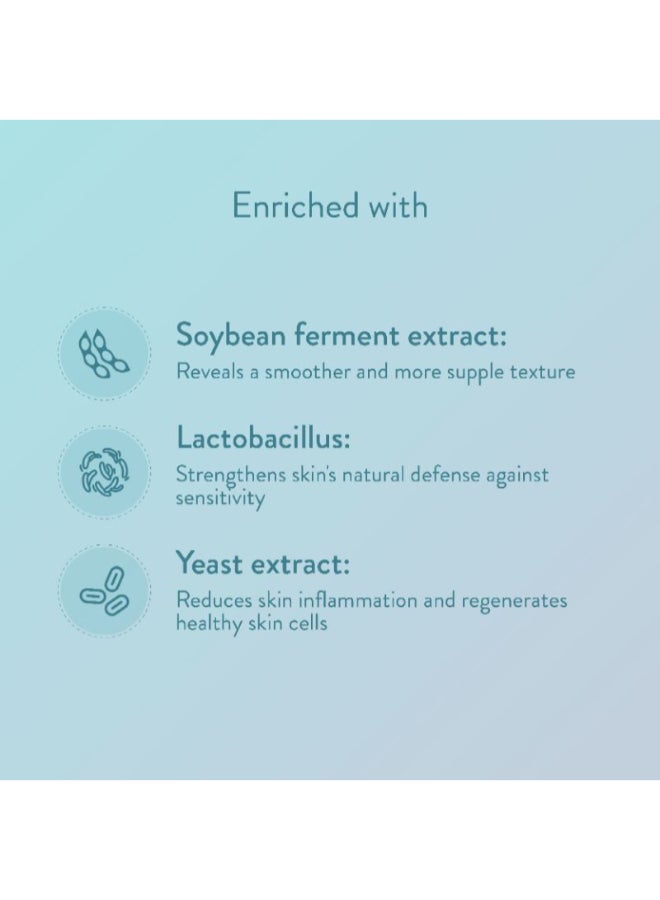 Enriched with

Soybean ferment extract:
Reveals a smoother and more supple texture

Lactobacillus:
Strengthens skin's natural defense against sensitivity

Yeast extract:
Reduces skin inflammation and regenerates healthy skin cells